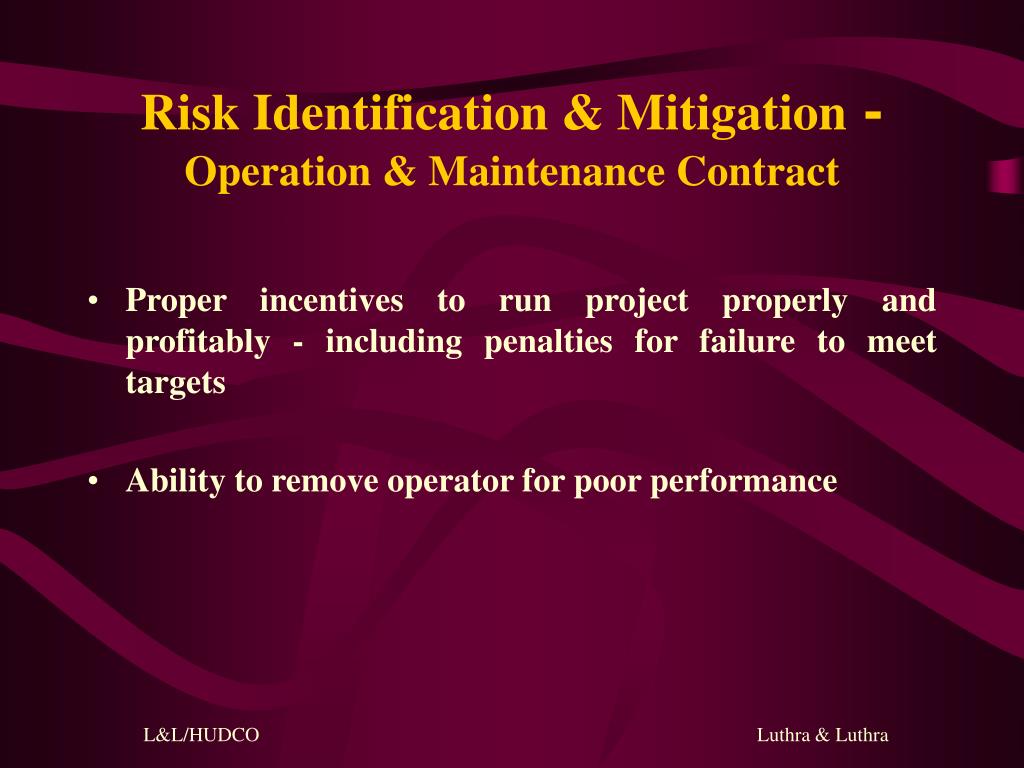 Risk Identification & Mitigation -
Operation & Maintenance Contract

• Proper incentives to run project properly and profitably - including penalties for failure to meet targets

• Ability to remove operator for poor performance

L&L/HUDCO

Luthra & Luthra